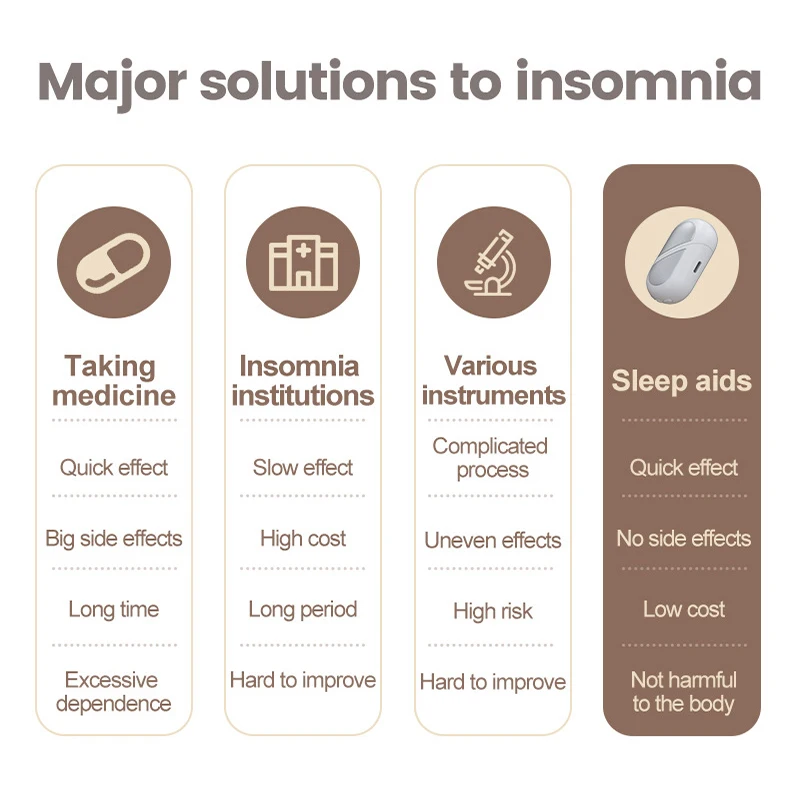 Major solutions to insomnia

Taking medicine

Quick effect

Big side effects

Long time

Excessive dependence

Insomnia institutions

Slow effect

High cost

Long period

Hard to improve

Various instruments

Complicated process

Uneven effects

High risk

Hard to improve

Sleep aids

Quick effect

No side effects

Low cost

Not harmful to the body